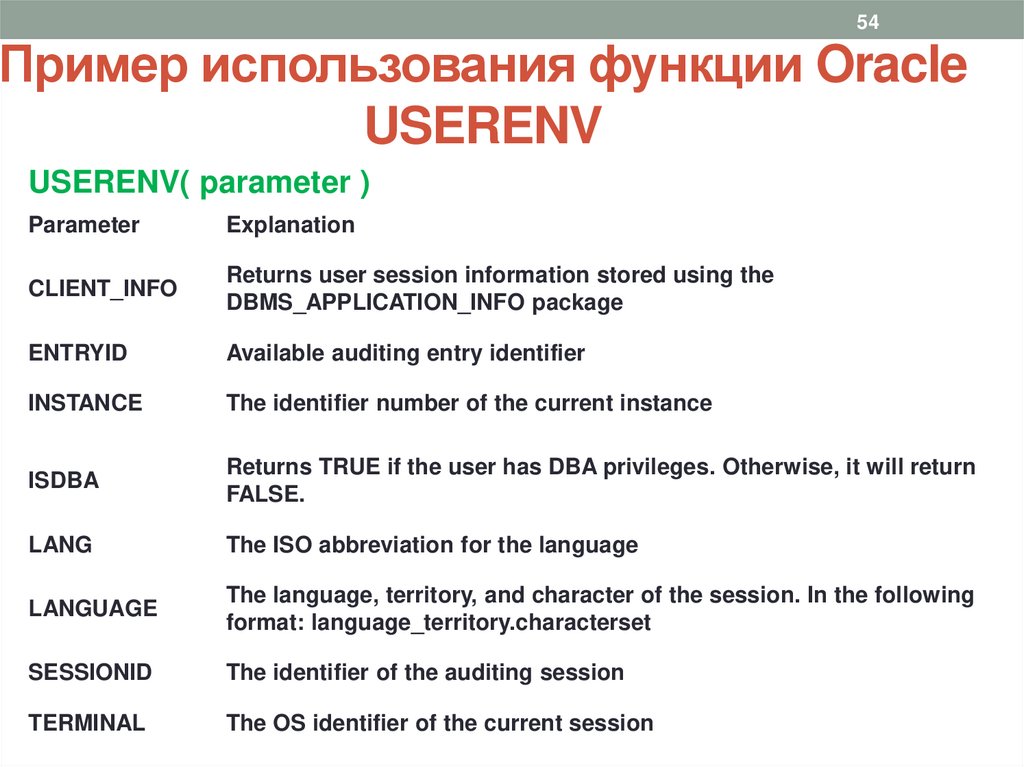 54

Пример использования функции Oracle USERENV

USERENV( parameter )

| Parameter | Explanation |
|---|---|
| CLIENT_INFO | Returns user session information stored using the DBMS_APPLICATION_INFO package |
| ENTRYID | Available auditing entry identifier |
| INSTANCE | The identifier number of the current instance |
| ISDBA | Returns TRUE if the user has DBA privileges. Otherwise, it will return FALSE. |
| LANG | The ISO abbreviation for the language |
| LANGUAGE | The language, territory, and character of the session. In the following format: language_territory.characterset |
| SESSIONID | The identifier of the auditing session |
| TERMINAL | The OS identifier of the current session |